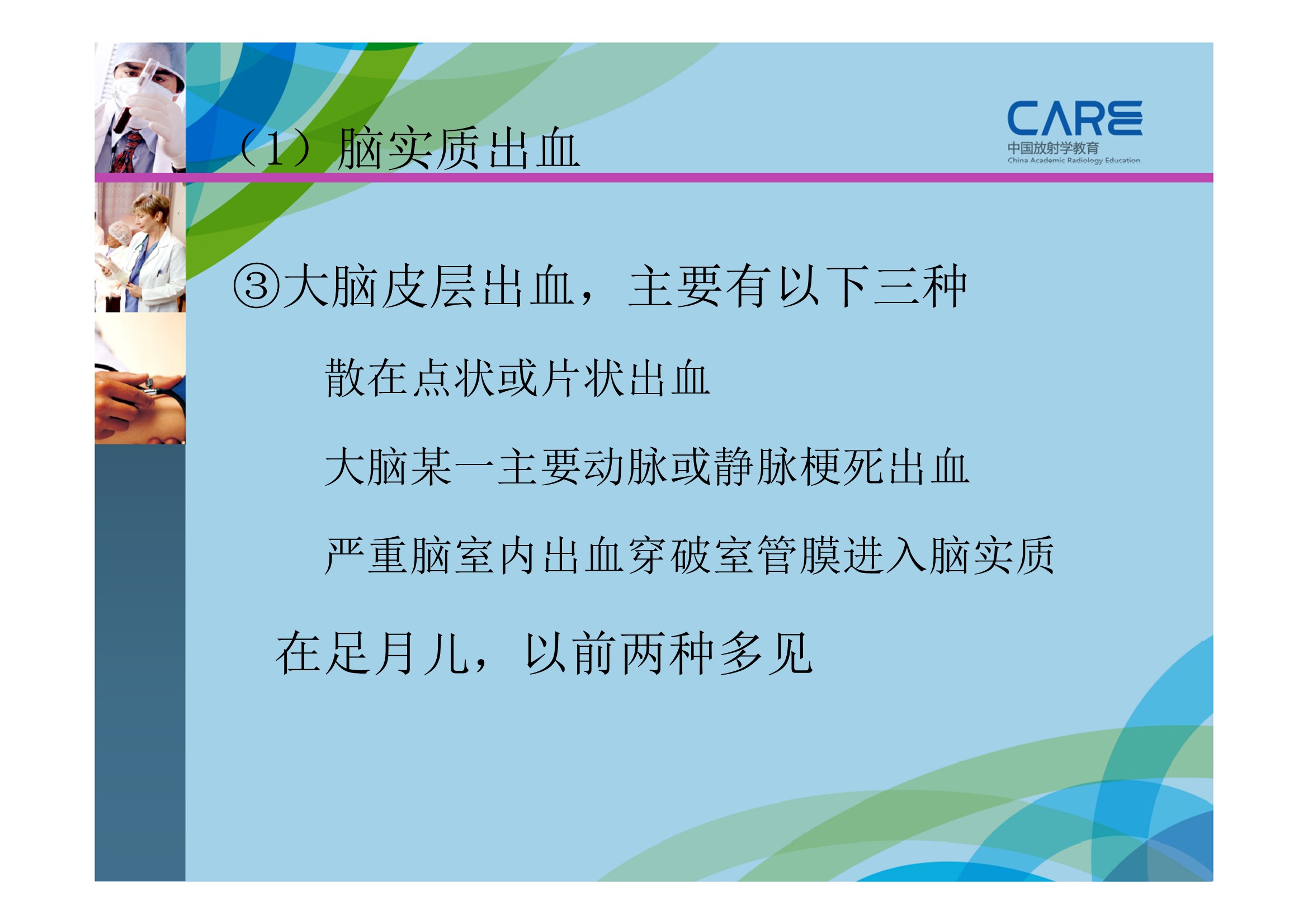 （1）脑实质出血

CARE
中国放射学教育
China Academic Radiology Education

③大脑皮层出血，主要有以下三种

散在点状或片状出血

大脑某一主要动脉或静脉梗死出血

严重脑室内出血穿破室管膜进入脑实质

在足月儿，以前两种多见